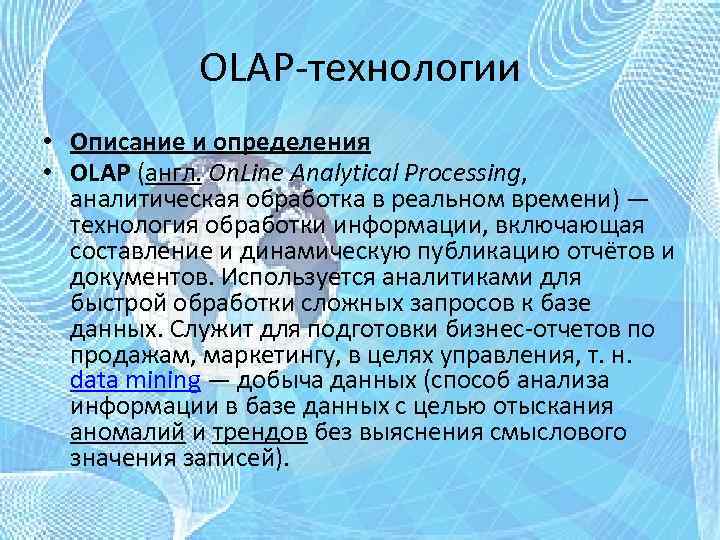 OLAP-технологии

• Описание и определения
• OLAP (англ. OnLine Analytical Processing, аналитическая обработка в реальном времени) — технология обработки информации, включающая составление и динамическую публикацию отчётов и документов. Используется аналитиками для быстрой обработки сложных запросов к базе данных. Служит для подготовки бизнес-отчетов по продажам, маркетингу, в целях управления, т. н. data mining — добыча данных (способ анализа информации в базе данных с целью отыскания аномалий и трендов без выяснения смыслового значения записей).